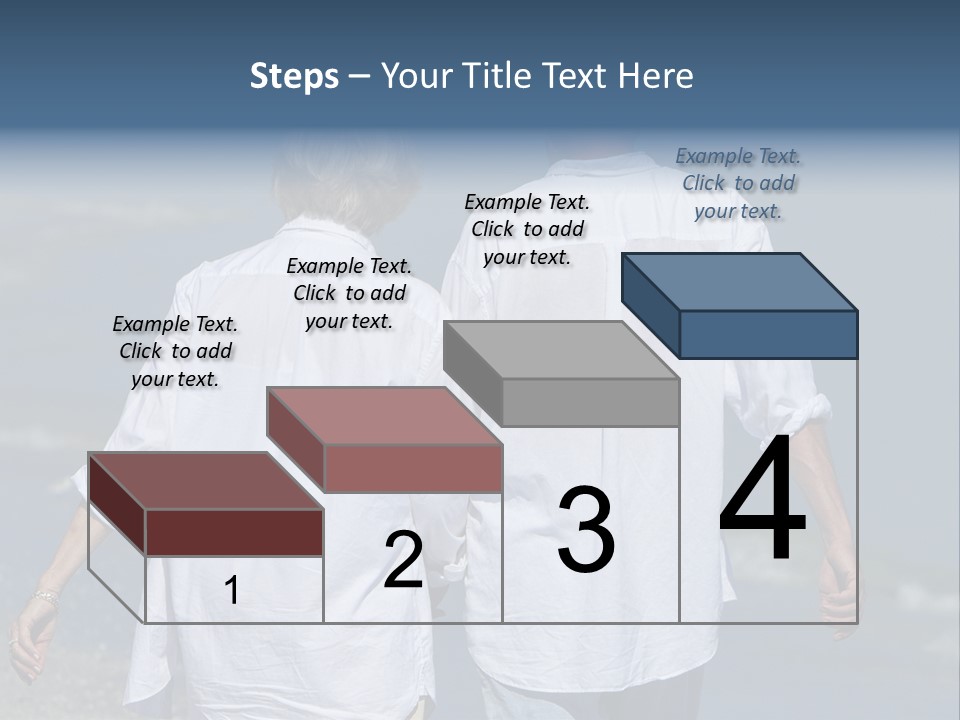 Steps – Your Title Text Here

Example Text. Click to add your text.

Example Text. Click to add your text.

Example Text. Click to add your text.

Example Text. Click to add your text.

1

2

3

4